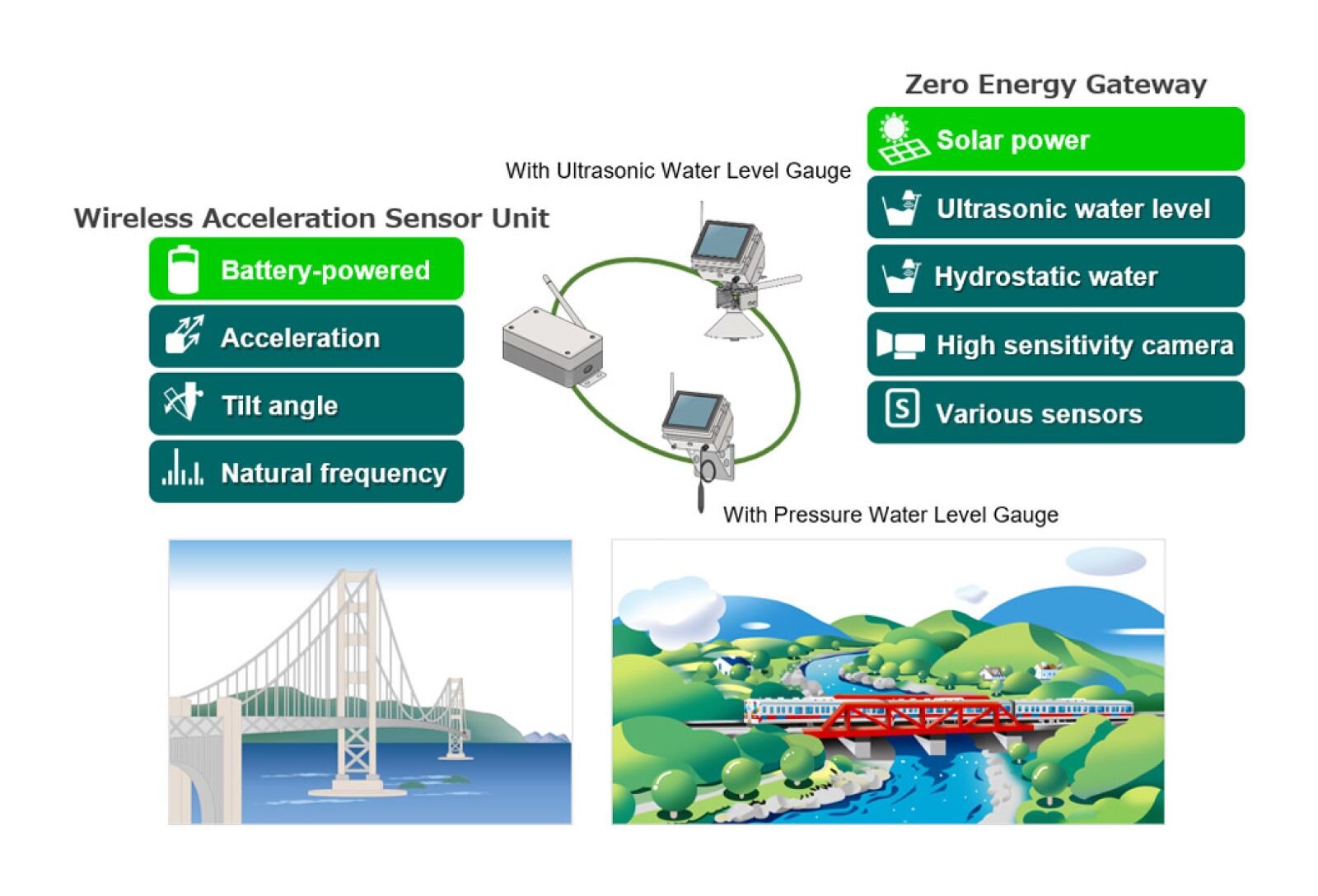 Wireless Acceleration Sensor Unit

Battery-powered

Acceleration

Tilt angle

Natural frequency

With Ultrasonic Water Level Gauge

With Pressure Water Level Gauge

Zero Energy Gateway

Solar power

Ultrasonic water level

Hydrostatic water

High sensitivity camera

S Various sensors